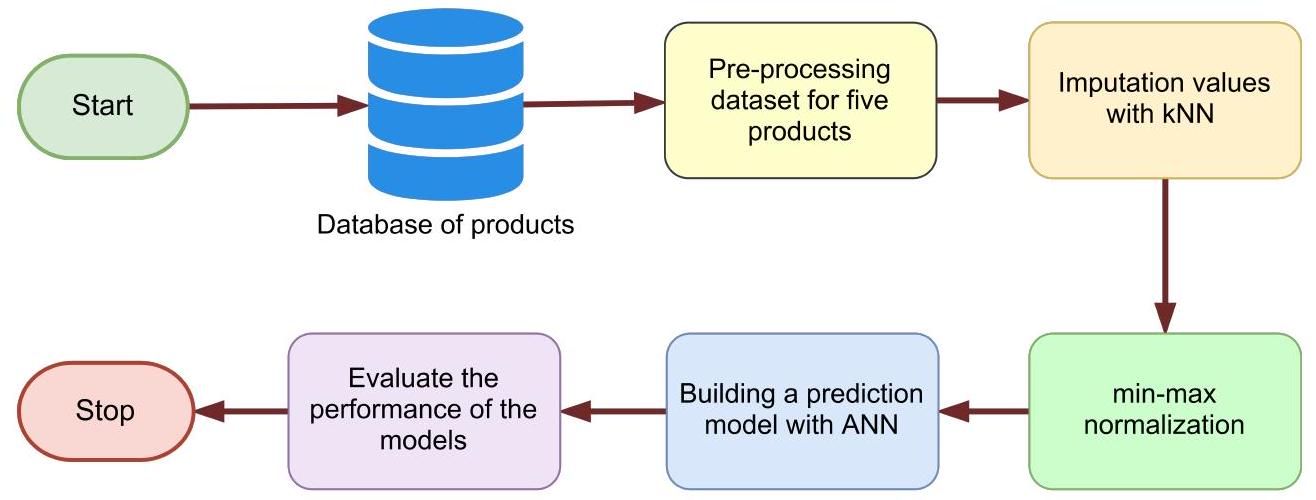 Start

Database of products

Pre-processing dataset for five products

Imputation values with kNN

min-max normalization

Building a prediction model with ANN

Evaluate the performance of the models

Stop